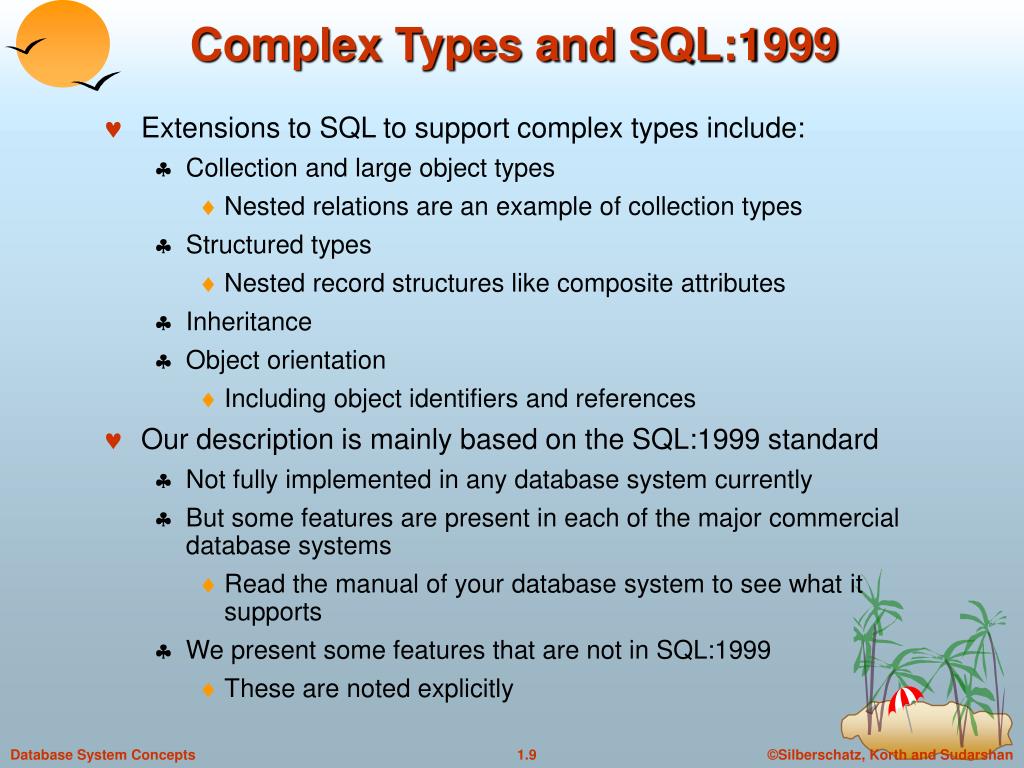 Complex Types and SQL:1999

♥ Extensions to SQL to support complex types include:

♣ Collection and large object types

♦ Nested relations are an example of collection types

♣ Structured types

♦ Nested record structures like composite attributes

♣ Inheritance

♣ Object orientation

♦ Including object identifiers and references

♥ Our description is mainly based on the SQL:1999 standard

♣ Not fully implemented in any database system currently

♣ But some features are present in each of the major commercial database systems

♦ Read the manual of your database system to see what it supports

♣ We present some features that are not in SQL:1999

♦ These are noted explicitly

Database System Concepts

1.9

©Silberschatz, Korth and Sudarshan